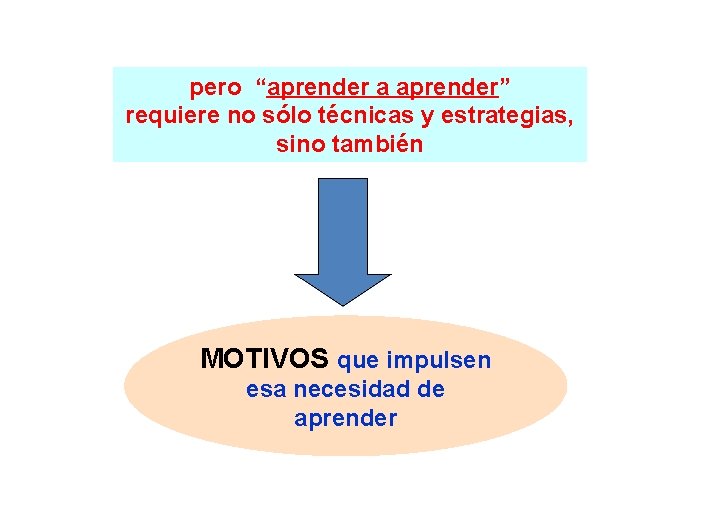 pero “aprender a aprender” requiere no sólo técnicas y estrategias, sino también

MOTIVOS que impulsen esa necesidad de aprender